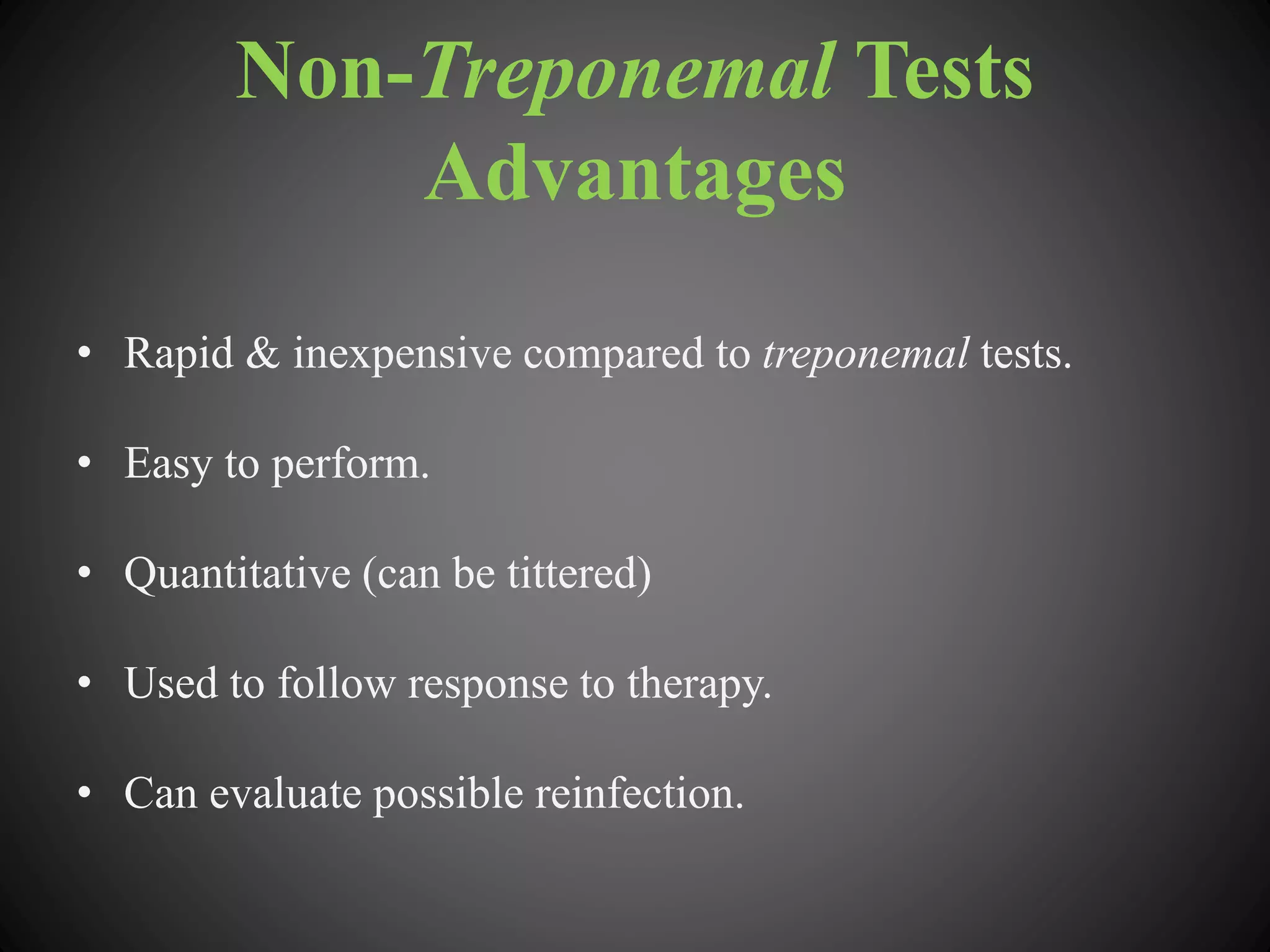 Non-Treponemal Tests
Advantages

• Rapid & inexpensive compared to treponemal tests.

• Easy to perform.

• Quantitative (can be tittered)

• Used to follow response to therapy.

• Can evaluate possible reinfection.